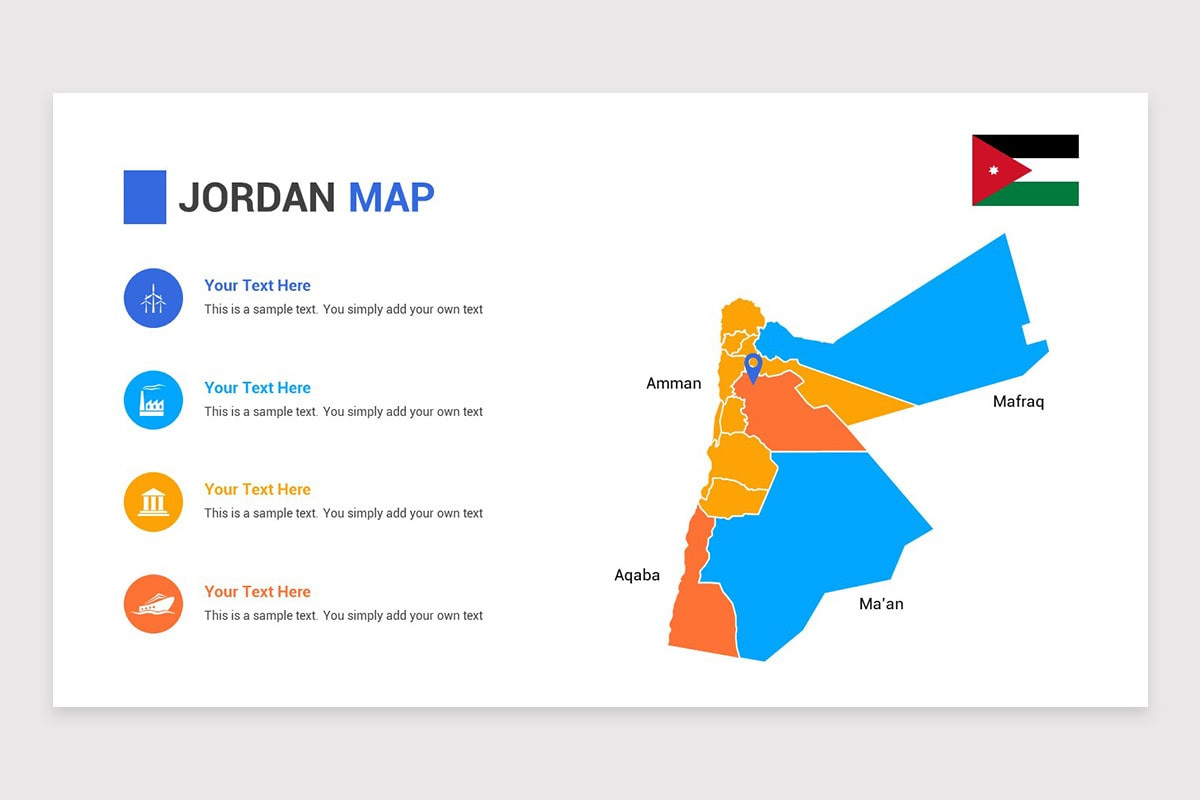 JORDAN MAP

Your Text Here
This is a sample text. You simply add your own text

Your Text Here
This is a sample text. You simply add your own text

Your Text Here
This is a sample text. You simply add your own text

Your Text Here
This is a sample text. You simply add your own text

Amman

Mafraq

Aqaba

Ma'an